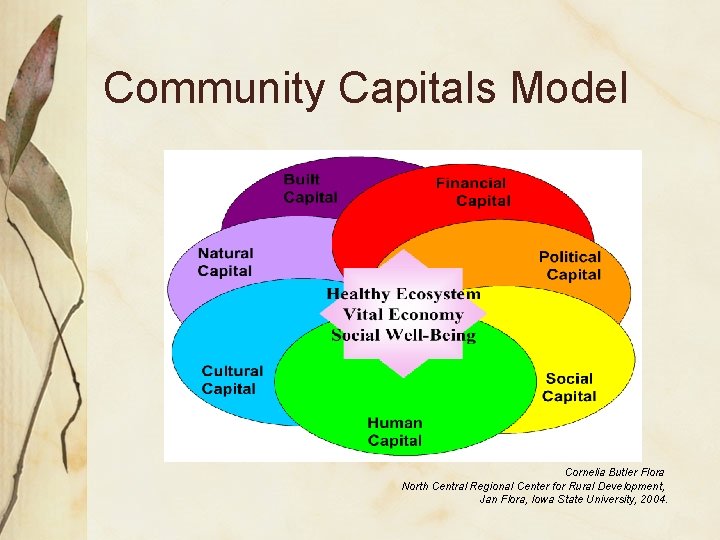 Community Capitals Model

Built Capital

Financial Capital

Natural Capital

Political Capital

Healthy Ecosystem
Vital Economy
Social Well-Being

Cultural Capital

Social Capital

Human Capital

Cornelia Butler Flora
North Central Regional Center for Rural Development,
Jan Flora, Iowa State University, 2004.